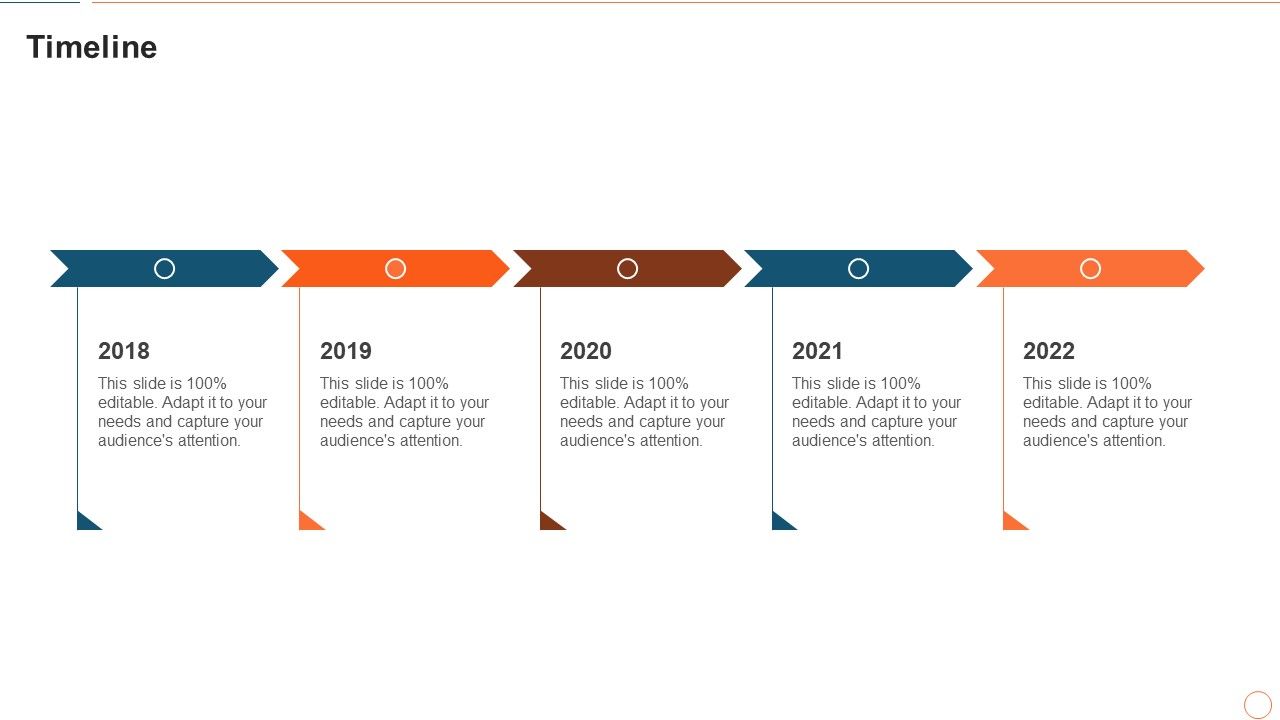 Timeline

2018
This slide is 100% editable. Adapt it to your needs and capture your audience's attention.

2019
This slide is 100% editable. Adapt it to your needs and capture your audience's attention.

2020
This slide is 100% editable. Adapt it to your needs and capture your audience's attention.

2021
This slide is 100% editable. Adapt it to your needs and capture your audience's attention.

2022
This slide is 100% editable. Adapt it to your needs and capture your audience's attention.